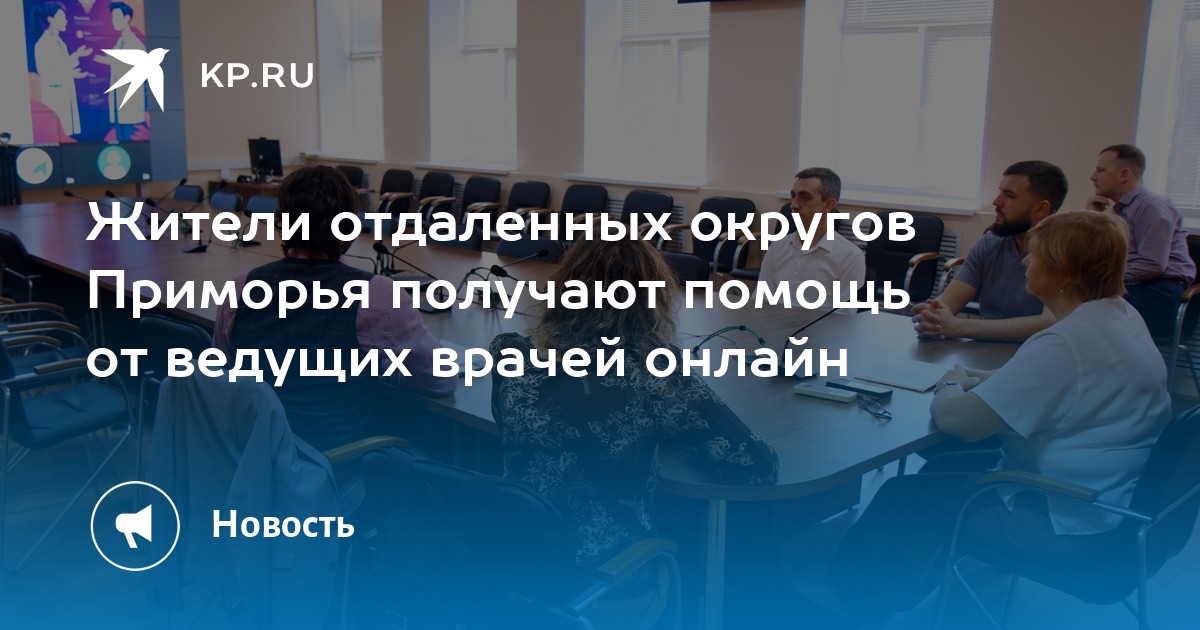 KP.RU

Жители отдаленных округов Приморья получают помощь от ведущих врачей онлайн

Новость